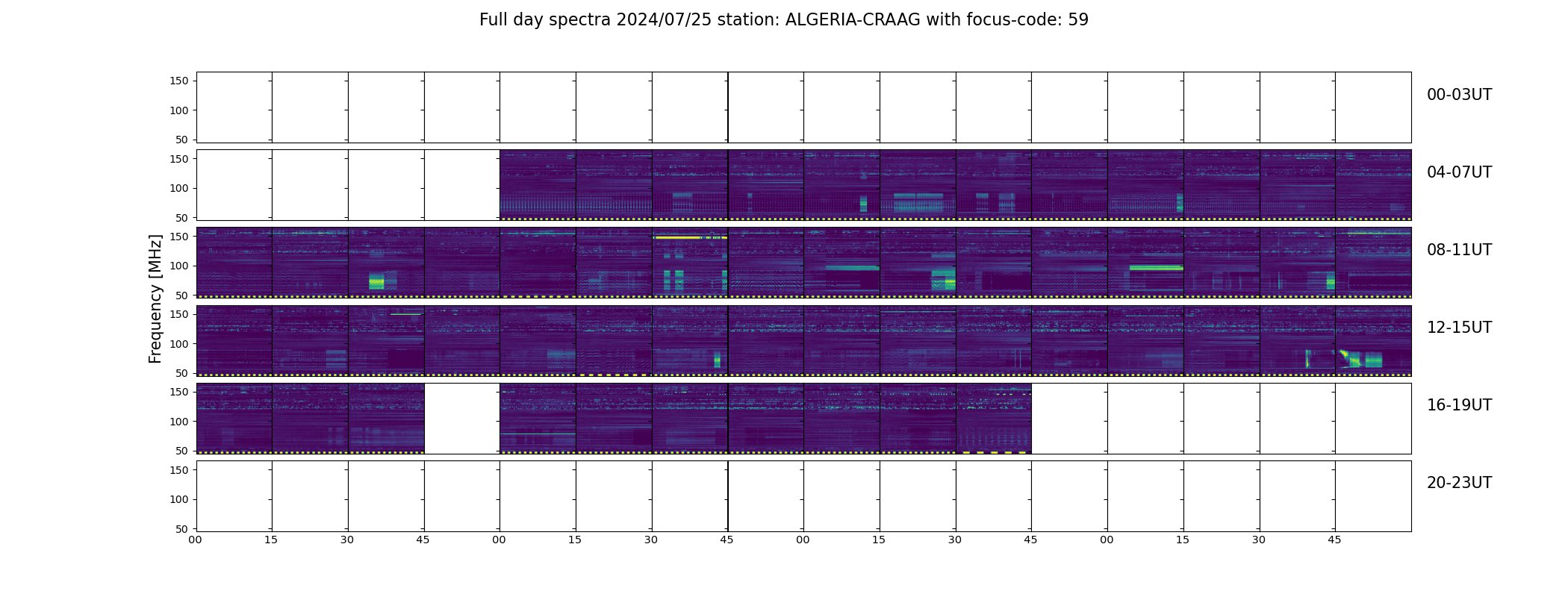 Full day spectra 2024/07/25 station: ALGERIA-CRAAG with focus-code: 59

Frequency [MHz]

150
100
50

00-03UT

150
100
50

04-07UT

150
100
50

08-11UT

150
100
50

12-15UT

150
100
50

16-19UT

150
100
50

20-23UT

00 15 30 45 00 15 30 45 00 15 30 45 00 15 30 45